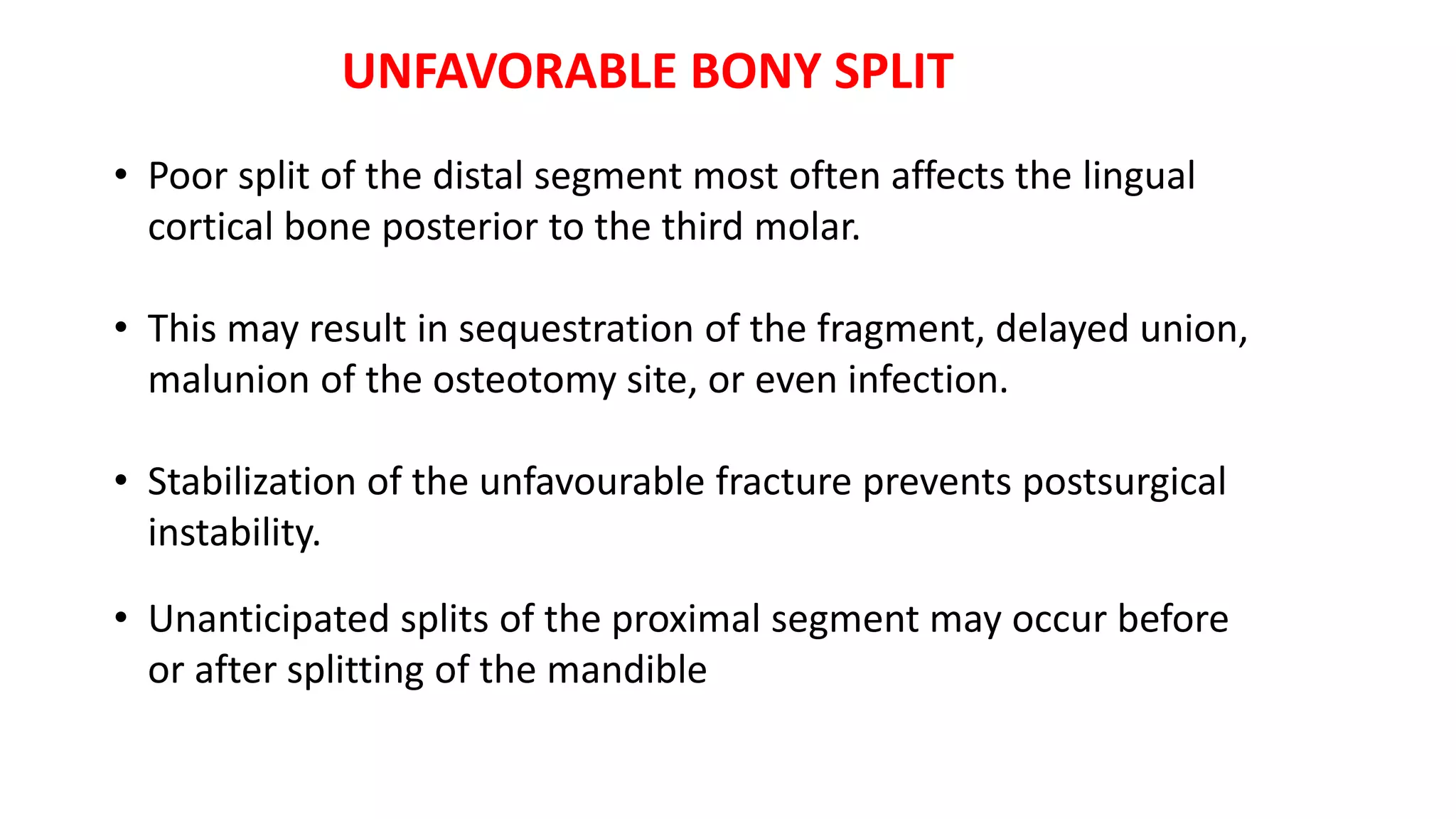 UNFAVORABLE BONY SPLIT

• Poor split of the distal segment most often affects the lingual cortical bone posterior to the third molar.

• This may result in sequestration of the fragment, delayed union, malunion of the osteotomy site, or even infection.

• Stabilization of the unfavourable fracture prevents postsurgical instability.

• Unanticipated splits of the proximal segment may occur before or after splitting of the mandible